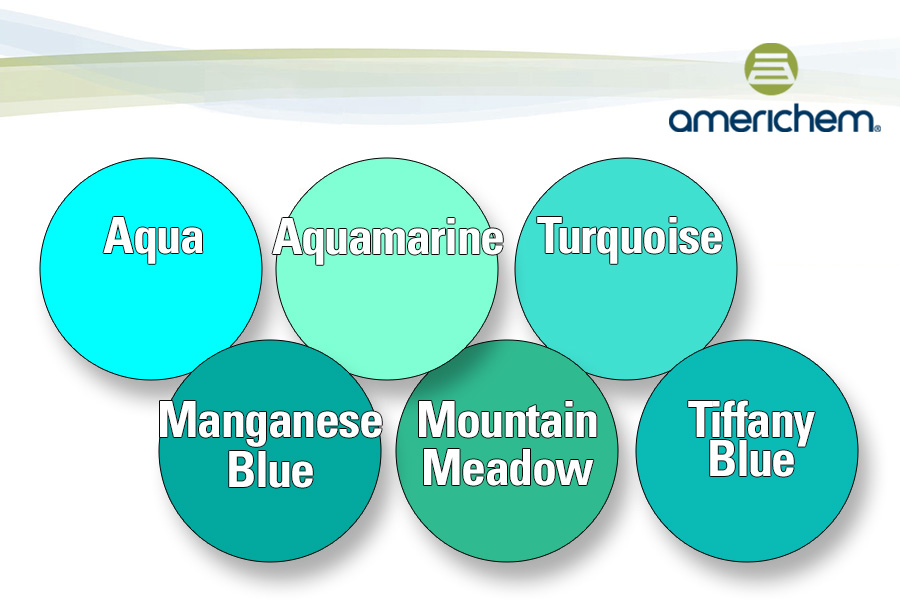 americhem®

Aqua

Aquamarine

Turquoise

Manganese Blue

Mountain Meadow

Tiffany Blue